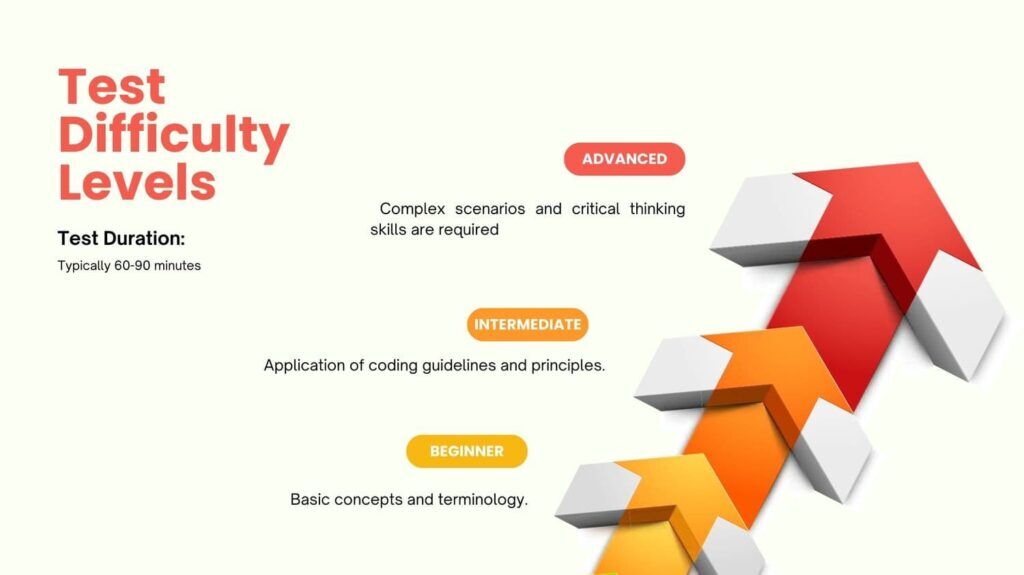 Test Difficulty Levels

Test Duration:

Typically 60-90 minutes

ADVANCED

Complex scenarios and critical thinking skills are required

INTERMEDIATE

Application of coding guidelines and principles.

BEGINNER

Basic concepts and terminology.